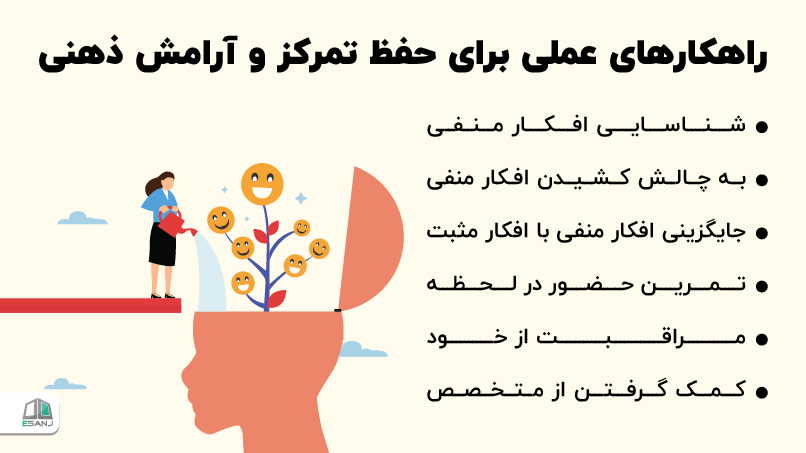 راهکارهای عملی برای حفظ تمرکز و آرامش ذهنی

● شناسایی افکار منفی
● به چالش کشیدن افکار منفی
● جایگزینی افکار منفی با افکار مثبت
● تمرین حضور در لحظه
● مراقبت از خود
● کمک گرفتن از متخصص

ESANJ